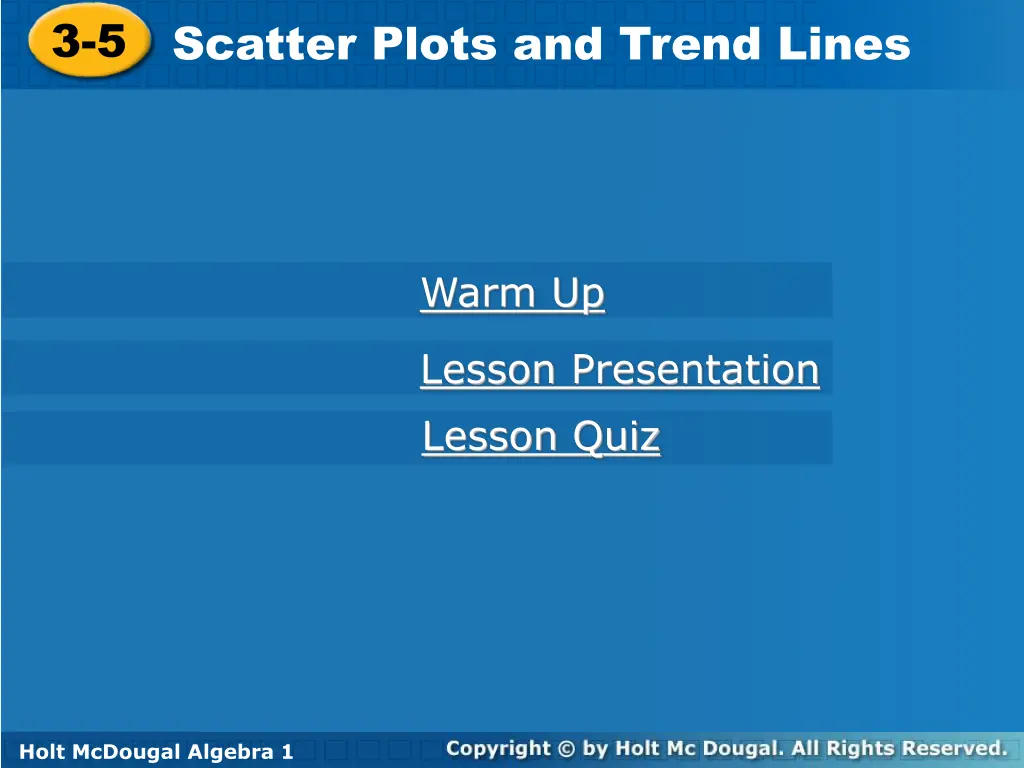 3-5 Scatter Plots and Trend Lines

Warm Up

Lesson Presentation

Lesson Quiz

Holt McDougal Algebra 1

Copyright © by Holt Mc Dougal. All Rights Reserved.